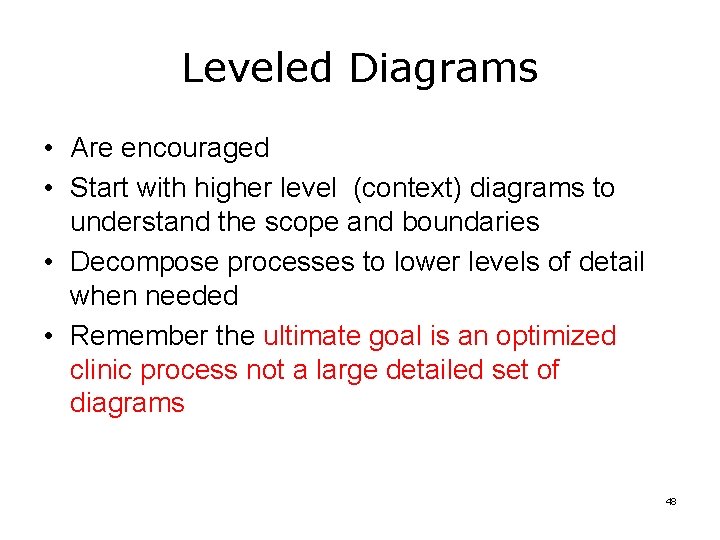 Leveled Diagrams

• Are encouraged
• Start with higher level (context) diagrams to understand the scope and boundaries
• Decompose processes to lower levels of detail when needed
• Remember the ultimate goal is an optimized clinic process not a large detailed set of diagrams

48